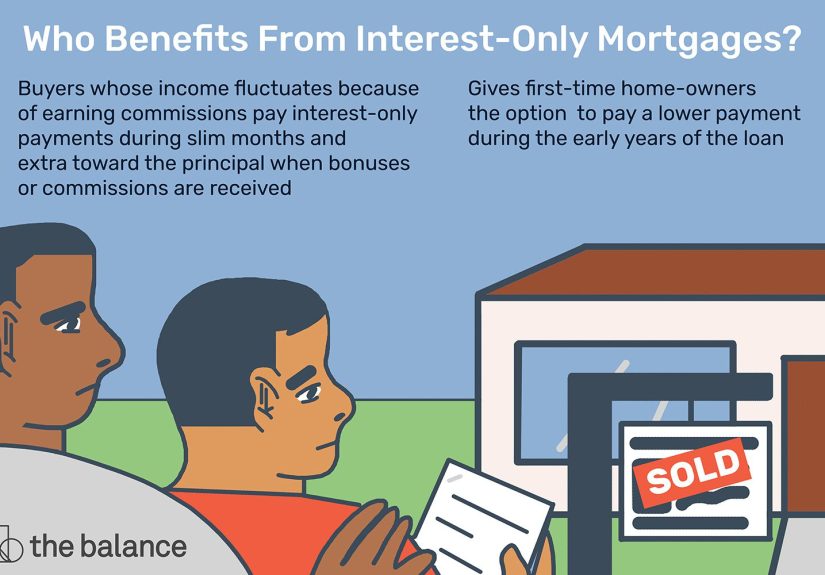 Who Benefits From Interest-Only Mortgages?

Buyers whose income fluctuates because of earning commissions pay interest-only payments during slim months and extra toward the principal when bonuses or commissions are received

Gives first-time home-owners the option to pay a lower payment during the early years of the loan

SOLD

the balance